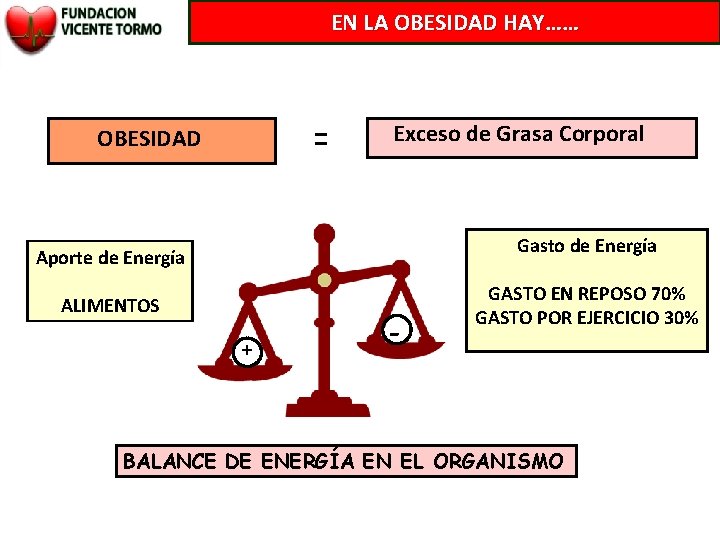 FUNDACION VICENTE TORMO

EN LA OBESIDAD HAY……

OBESIDAD = Exceso de Grasa Corporal

Aporte de Energía

ALIMENTOS

+

-

Gasto de Energía

GASTO EN REPOSO 70%
GASTO POR EJERCICIO 30%

BALANCE DE ENERGÍA EN EL ORGANISMO